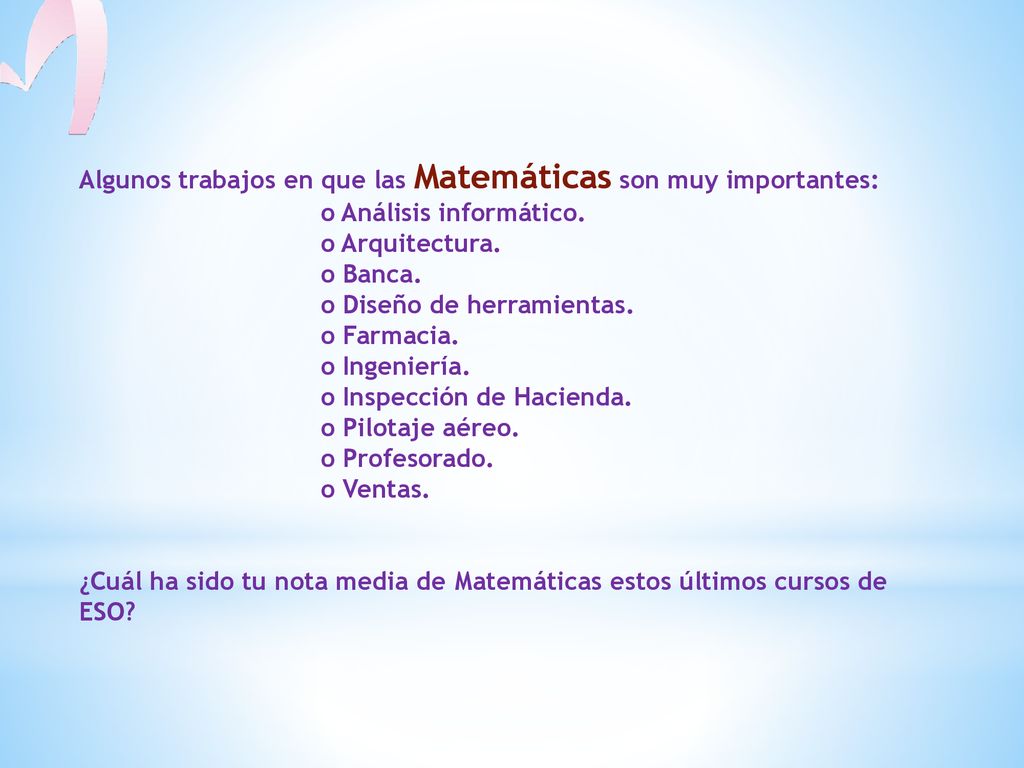 Algunos trabajos en que las Matemáticas son muy importantes:

o Análisis informático.
o Arquitectura.
o Banca.
o Diseño de herramientas.
o Farmacia.
o Ingeniería.
o Inspección de Hacienda.
o Pilotaje aéreo.
o Profesorado.
o Ventas.

¿Cuál ha sido tu nota media de Matemáticas estos últimos cursos de ESO?